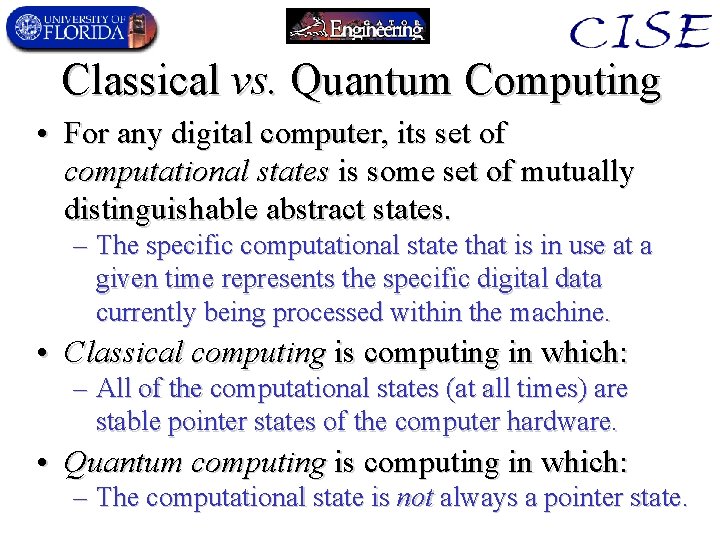 UNIVERSITY OF FLORIDA

GATOR Engineering

CISE

Classical vs. Quantum Computing

• For any digital computer, its set of computational states is some set of mutually distinguishable abstract states.
– The specific computational state that is in use at a given time represents the specific digital data currently being processed within the machine.

• Classical computing is computing in which:
– All of the computational states (at all times) are stable pointer states of the computer hardware.

• Quantum computing is computing in which:
– The computational state is not always a pointer state.